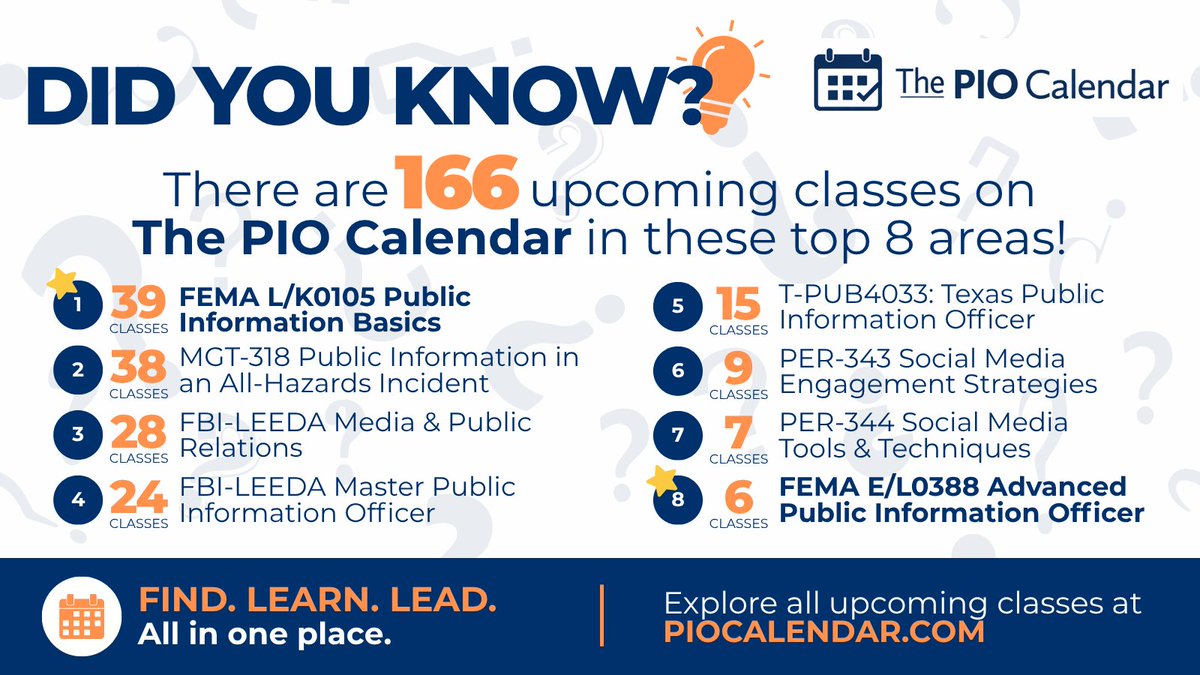 DID YOU KNOW?

The PIO Calendar

There are 166 upcoming classes on The PIO Calendar in these top 8 areas!

1 39 CLASSES FEMA L/K0105 Public Information Basics

2 38 CLASSES MGT-318 Public Information in an All-Hazards Incident

3 28 CLASSES FBI-LEEDA Media & Public Relations

4 24 CLASSES FBI-LEEDA Master Public Information Officer

5 15 CLASSES T-PUB4033: Texas Public Information Officer

6 9 CLASSES PER-343 Social Media Engagement Strategies

7 7 CLASSES PER-344 Social Media Tools & Techniques

8 6 CLASSES FEMA E/L0388 Advanced Public Information Officer

FIND. LEARN. LEAD.
All in one place.

Explore all upcoming classes at PIOCALENDAR.COM